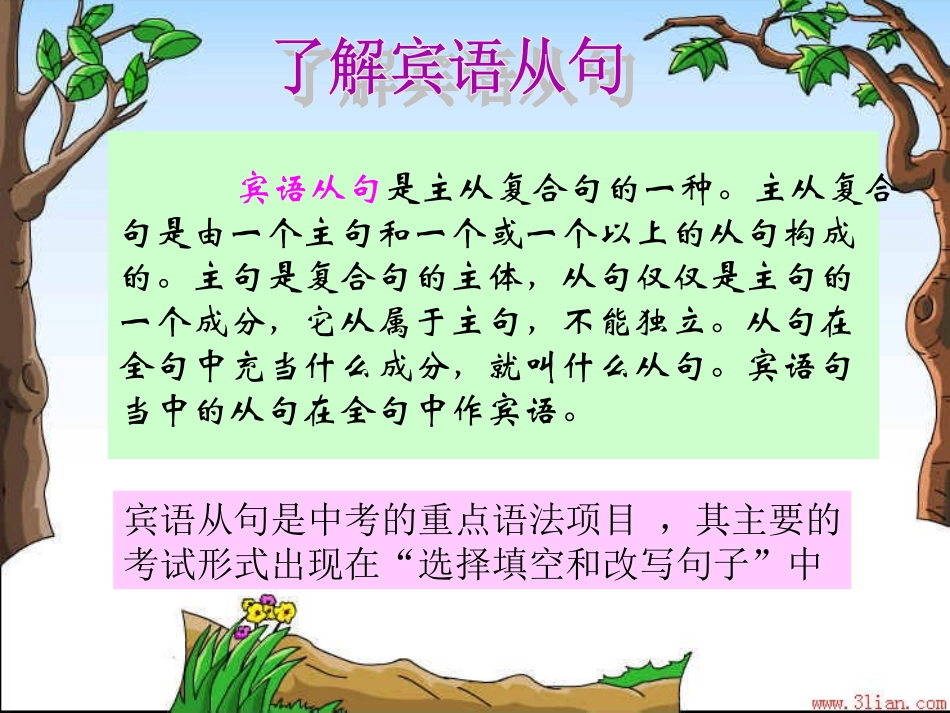 了解宾语从句

宾语从句是主从复合句的一种。主从复合句是由一个主句和一个或一个以上的从句构成的。主句是复合句的主体，从句仅仅是主句的一个成分，它从属于主句，不能独立。从句在全句中充当什么成分，就叫什么从句。宾语句当中的从句在全句中作宾语。

宾语从句是中考的重点语法项目 ，其主要的考试形式出现在“选择填空和改写句子”中

www.3lian.com